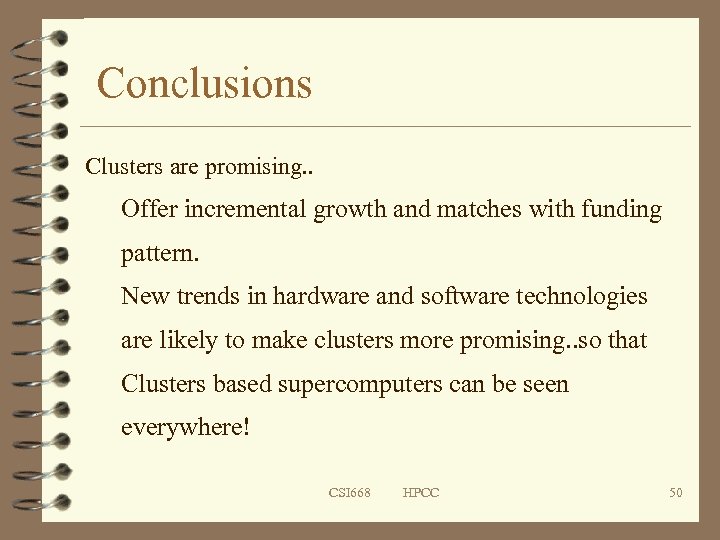 Conclusions

Clusters are promising..

Offer incremental growth and matches with funding pattern.

New trends in hardware and software technologies are likely to make clusters more promising..so that Clusters based supercomputers can be seen everywhere!

CSI668 HPCC 50